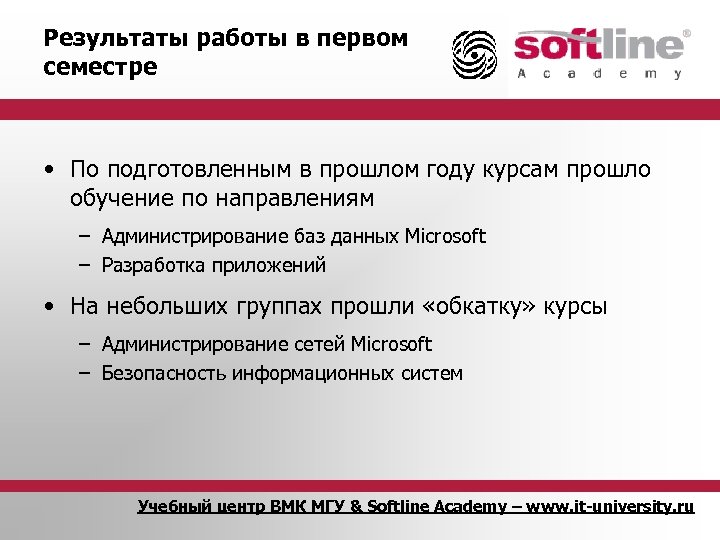 Результаты работы в первом семестре

softline®
Academy

• По подготовленным в прошлом году курсам прошло обучение по направлениям
– Администрирование баз данных Microsoft
– Разработка приложений

• На небольших группах прошли «обкатку» курсы
– Администрирование сетей Microsoft
– Безопасность информационных систем

Учебный центр ВМК МГУ & Softline Academy – www.it-university.ru